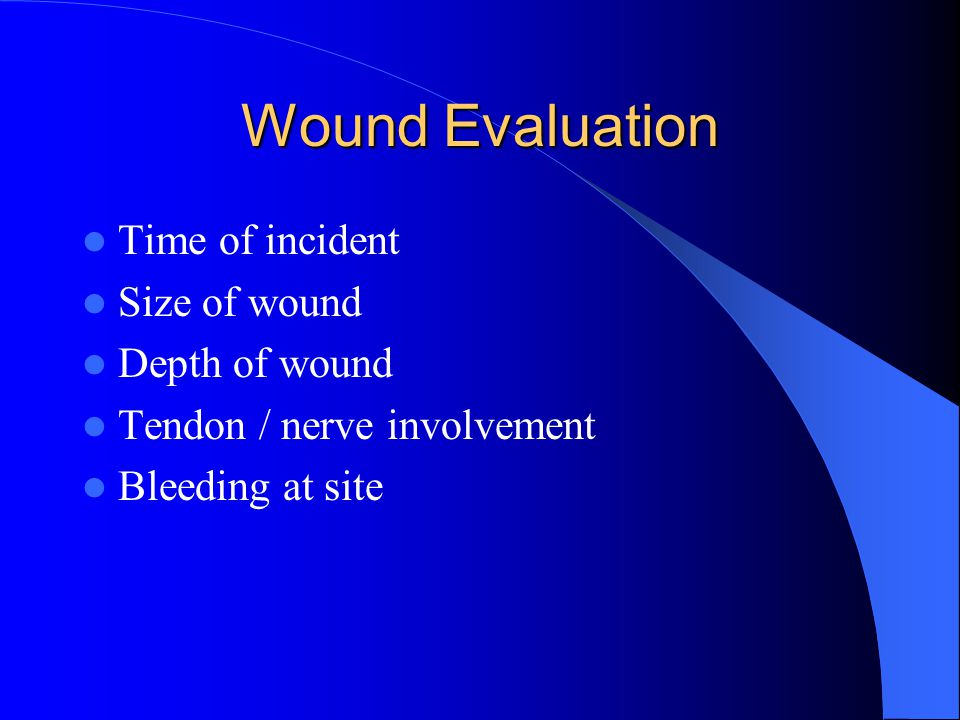 Wound Evaluation

- Time of incident
- Size of wound
- Depth of wound
- Tendon / nerve involvement
- Bleeding at site